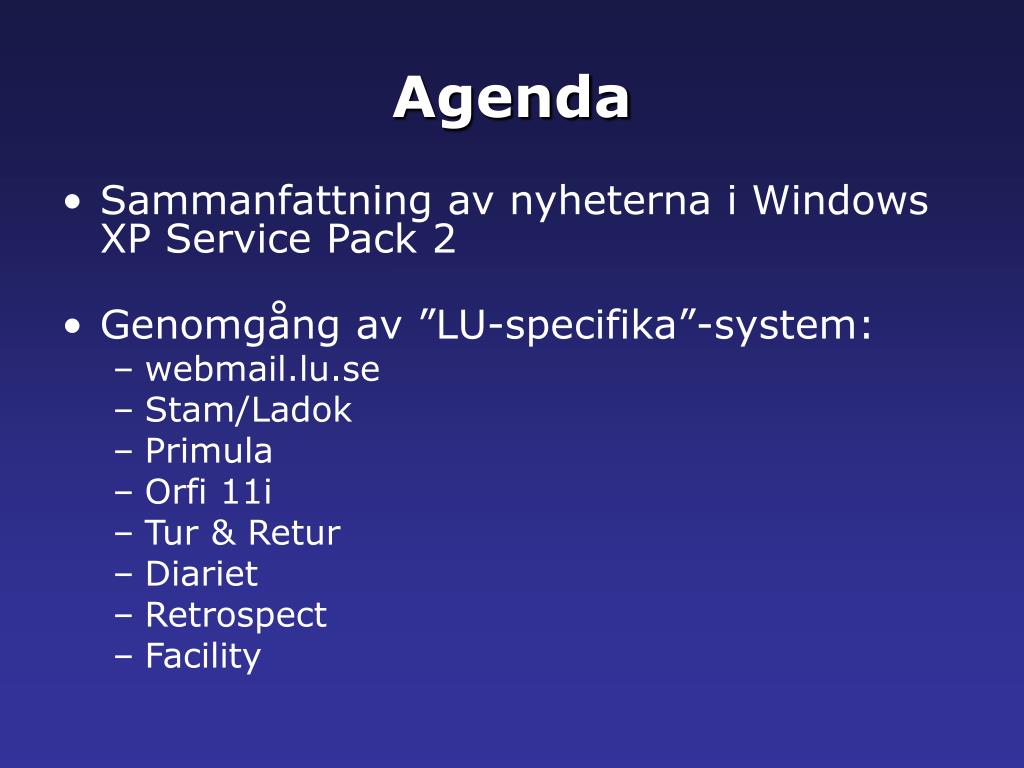 Agenda

• Sammanfattning av nyheterna i Windows XP Service Pack 2

• Genomgång av ”LU-specifika”-system:
– webmail.lu.se
– Stam/Ladok
– Primula
– Orfi 11i
– Tur & Retur
– Diariet
– Retrospect
– Facility